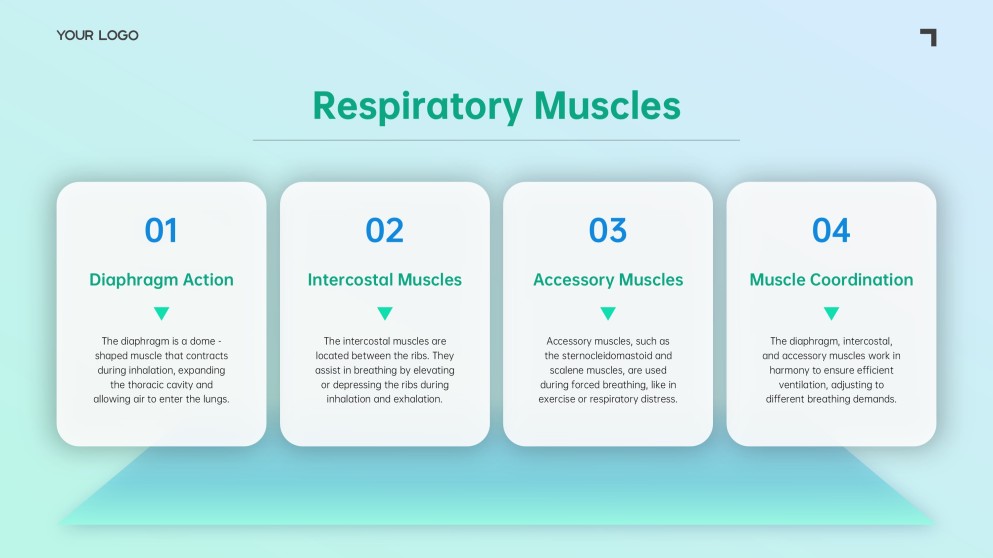 YOUR LOGO

Respiratory Muscles

01

Diaphragm Action

The diaphragm is a dome - shaped muscle that contracts during inhalation, expanding the thoracic cavity and allowing air to enter the lungs.

02

Intercostal Muscles

The intercostal muscles are located between the ribs. They assist in breathing by elevating or depressing the ribs during inhalation and exhalation.

03

Accessory Muscles

Accessory muscles, such as the sternocleidomastoid and scalene muscles, are used during forced breathing, like in exercise or respiratory distress.

04

Muscle Coordination

The diaphragm, intercostal, and accessory muscles work in harmony to ensure efficient ventilation, adjusting to different breathing demands.